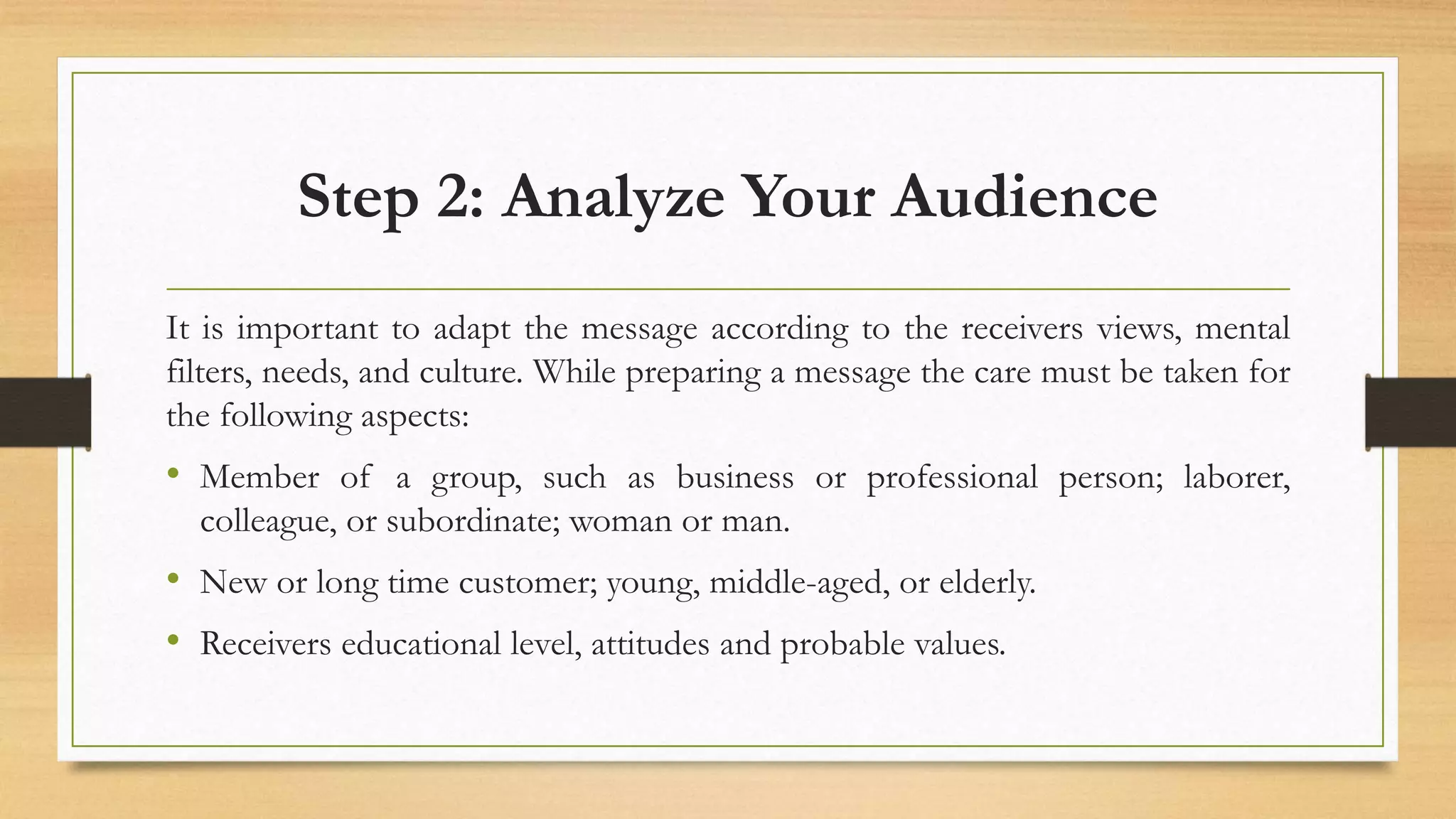 Step 2: Analyze Your Audience

It is important to adapt the message according to the receivers views, mental filters, needs, and culture. While preparing a message the care must be taken for the following aspects:

• Member of a group, such as business or professional person; laborer, colleague, or subordinate; woman or man.
• New or long time customer; young, middle-aged, or elderly.
• Receivers educational level, attitudes and probable values.